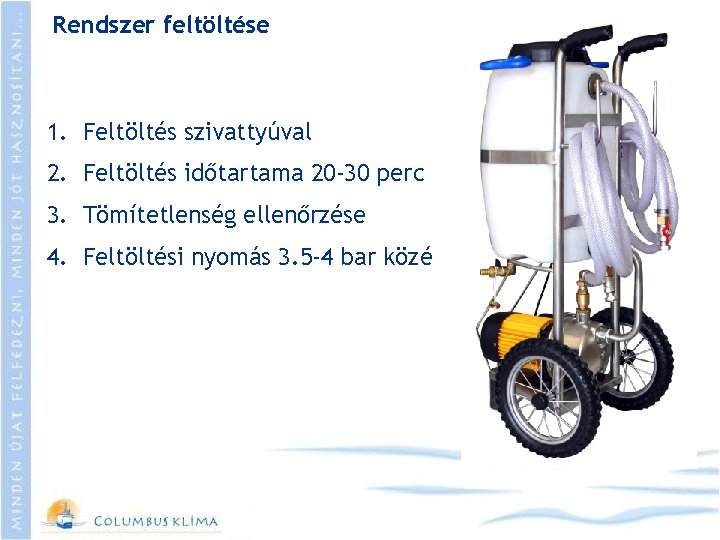 MINDEN ÚJAT FELFEDEZNI, MINDEN JÓT HASZNOSÍTANI...

Rendszer feltöltése

1. Feltöltés szivattyúval
2. Feltöltés időtartama 20-30 perc
3. Tömítetlenség ellenőrzése
4. Feltöltési nyomás 3.5-4 bar közé

COLUMBUS KLÍMA